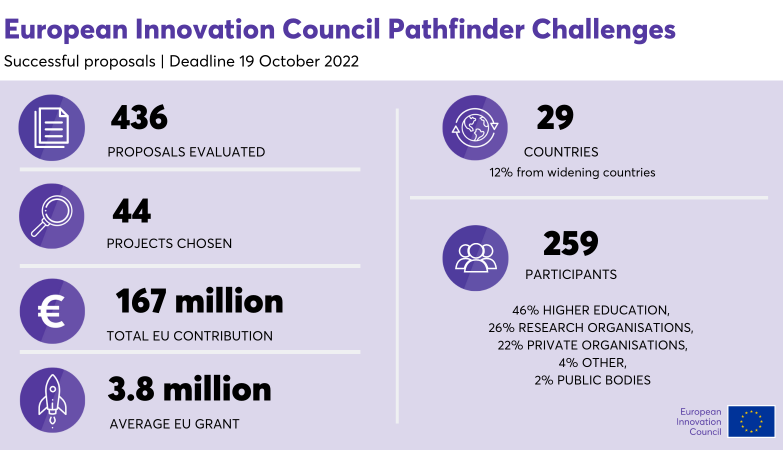 European Innovation Council Pathfinder Challenges

Successful proposals | Deadline 19 October 2022

436

PROPOSALS EVALUATED

44

PROJECTS CHOSEN

€

167 million

TOTAL EU CONTRIBUTION

3.8 million

AVERAGE EU GRANT

29

COUNTRIES

12% from widening countries

259

PARTICIPANTS

46% HIGHER EDUCATION,
26% RESEARCH ORGANISATIONS,
22% PRIVATE ORGANISATIONS,
4% OTHER,
2% PUBLIC BODIES

European Innovation Council